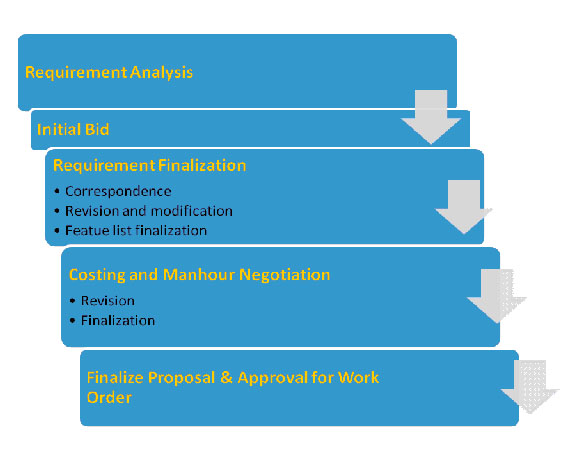 Requirement Analysis

Initial Bid

Requirement Finalization

• Correspondence
• Revision and modification
• Featue list finalization

Costing and Manhour Negotiation

• Revision
• Finalization

Finalize Proposal & Approval for Work Order